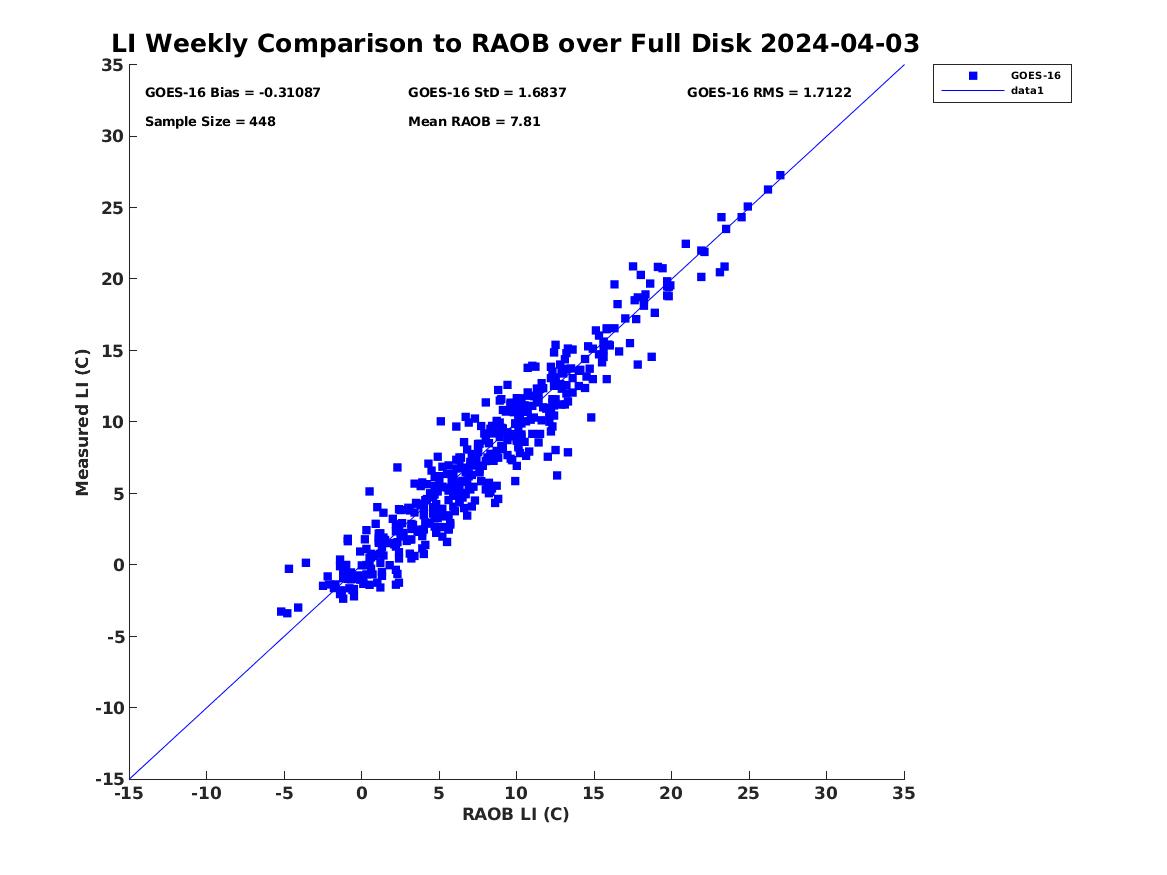 LI Weekly Comparison to RAOB over Full Disk 2024-04-03

GOES-16 Bias = -0.31087
GOES-16 StD = 1.6837
GOES-16 RMS = 1.7122
Sample Size = 448
Mean RAOB = 7.81

GOES-16
data1

Measured LI (C)

35
30
25
20
15
10
5
0
-5
-10
-15

-15 -10 -5 0 5 10 15 20 25 30 35

RAOB LI (C)